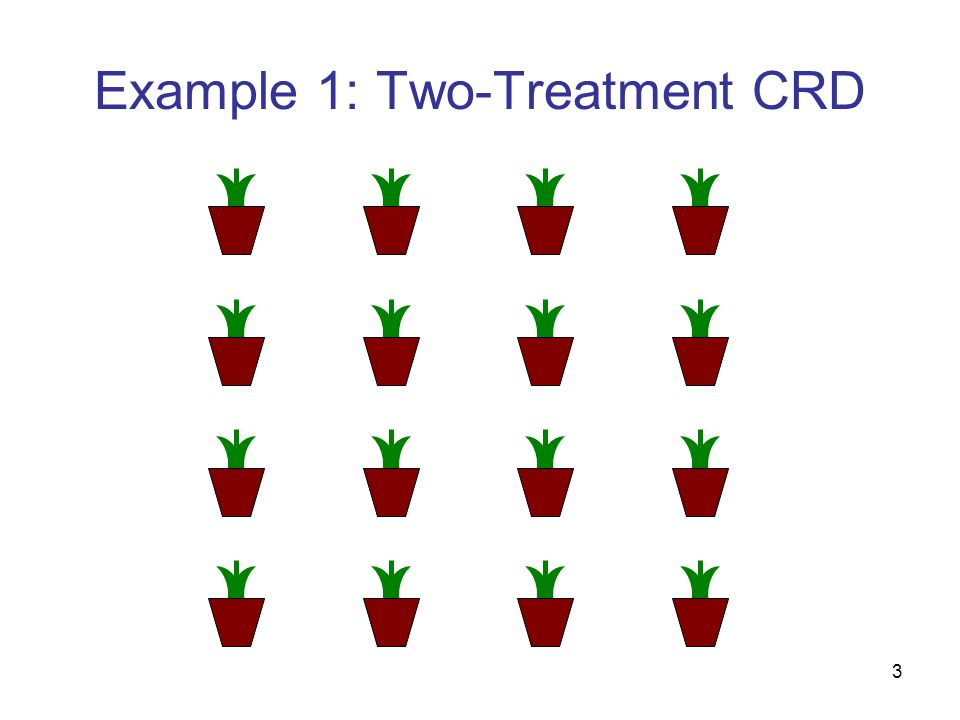 Example 1: Two-Treatment CRD

3